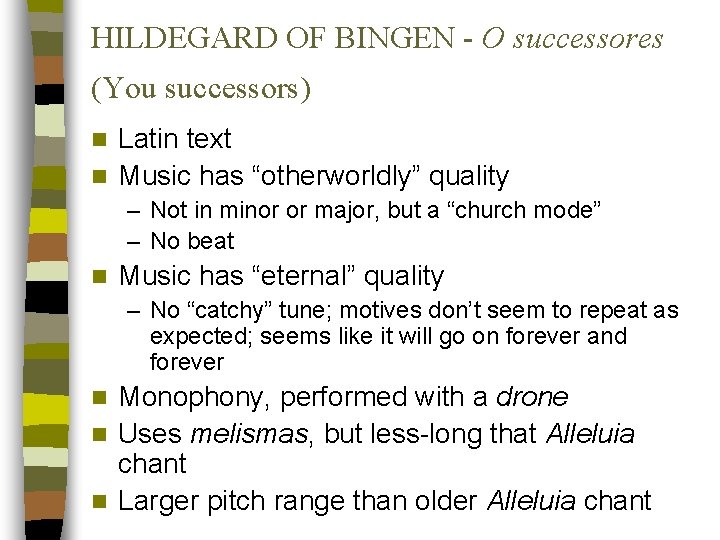 HILDEGARD OF BINGEN - O successores (You successors)

■ Latin text
■ Music has “otherworldly” quality
– Not in minor or major, but a “church mode”
– No beat
■ Music has “eternal” quality
– No “catchy” tune; motives don’t seem to repeat as expected; seems like it will go on forever and forever
■ Monophony, performed with a drone
■ Uses melismas, but less-long that Alleluia chant
■ Larger pitch range than older Alleluia chant